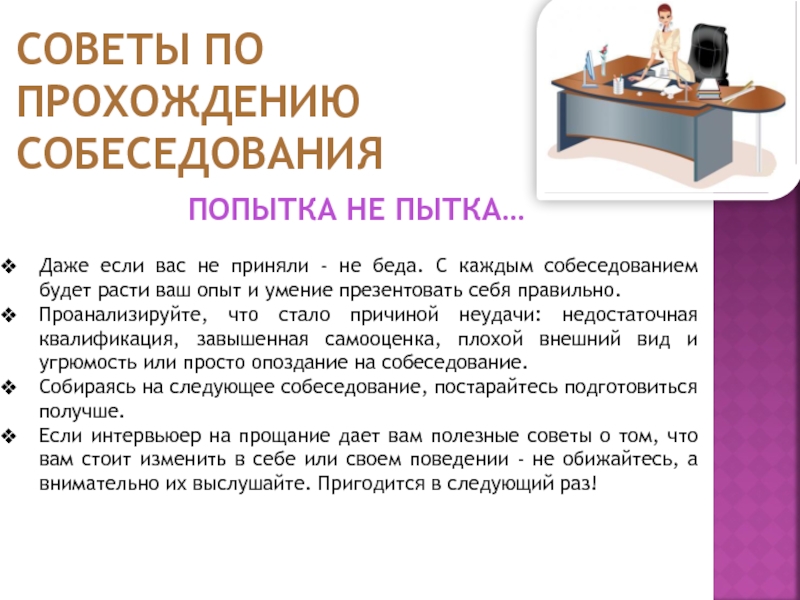 СОВЕТЫ ПО ПРОХОЖДЕНИЮ СОБЕСЕДОВАНИЯ

ПОПЫТКА НЕ ПЫТКА…

❖ Даже если вас не приняли - не беда. С каждым собеседованием будет расти ваш опыт и умение презентовать себя правильно.
❖ Проанализируйте, что стало причиной неудачи: недостаточная квалификация, завышенная самооценка, плохой внешний вид и угрюмость или просто опоздание на собеседование.
❖ Собираясь на следующее собеседование, постарайтесь подготовиться получше.
❖ Если интервьюер на прощание дает вам полезные советы о том, что вам стоит изменить в себе или своем поведении - не обижайтесь, а внимательно их выслушайте. Пригодится в следующий раз!